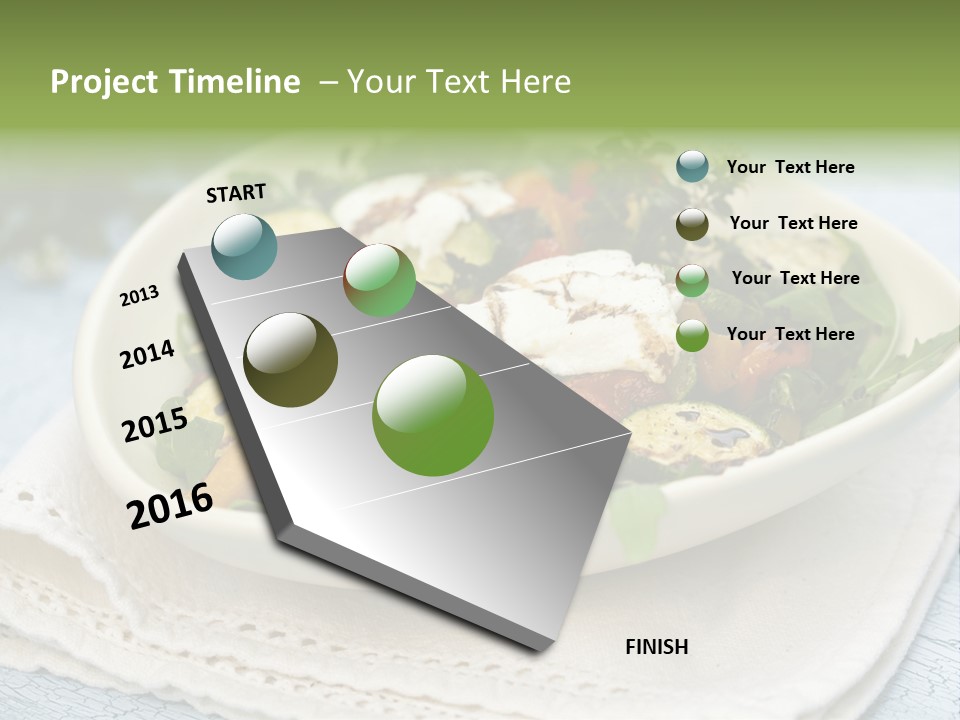 Project Timeline – Your Text Here

START

2013

2014

2015

2016

FINISH

Your Text Here

Your Text Here

Your Text Here

Your Text Here